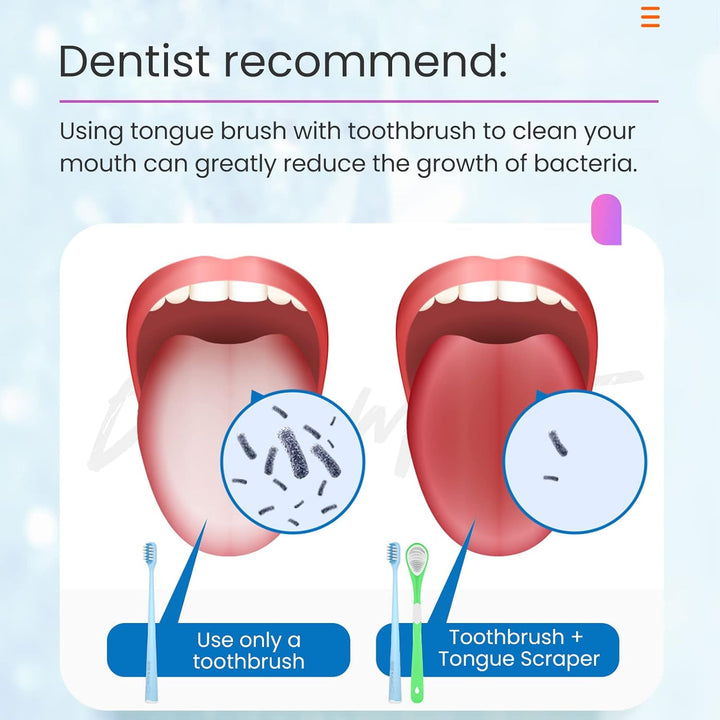 Dentist recommend:

Using tongue brush with toothbrush to clean your mouth can greatly reduce the growth of bacteria.

Use only a toothbrush

Toothbrush + Tongue Scraper